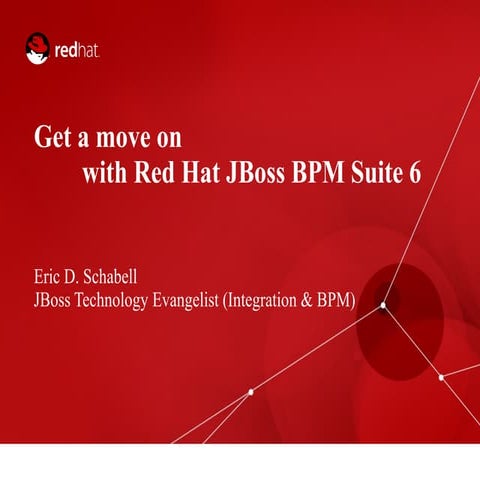 redhat.

Get a move on
with Red Hat JBoss BPM Suite 6

Eric D. Schabell
JBoss Technology Evangelist (Integration & BPM)